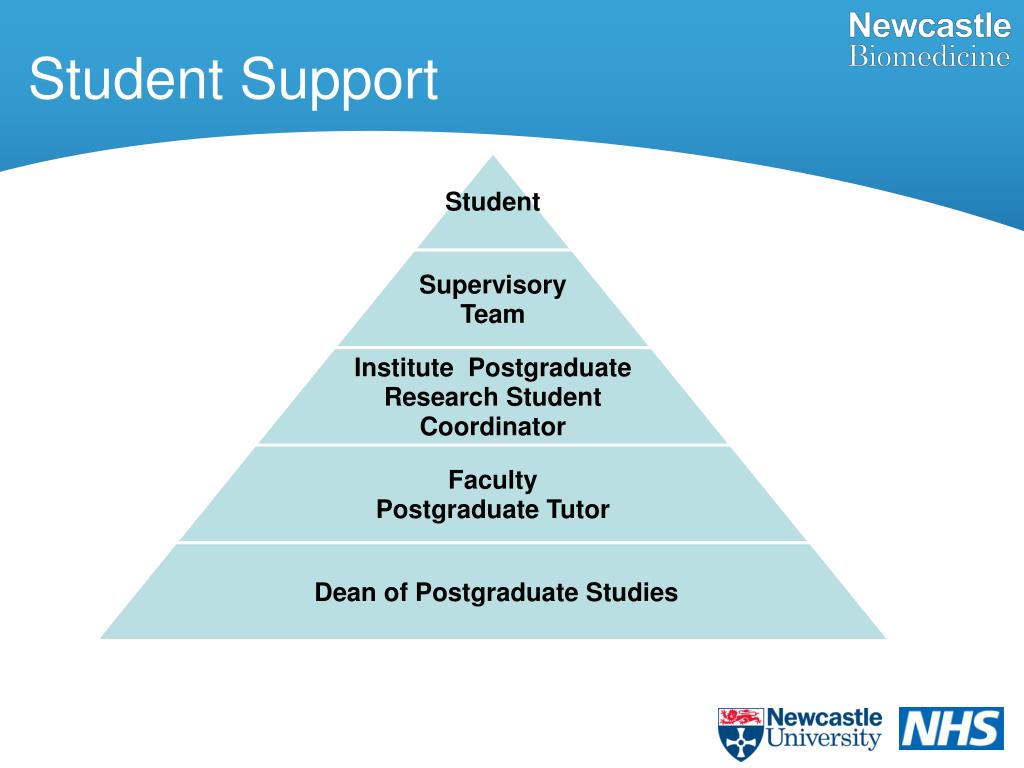 Student Support

Newcastle
Biomedicine

Student

Supervisory
Team

Institute Postgraduate
Research Student
Coordinator

Faculty
Postgraduate Tutor

Dean of Postgraduate Studies

Newcastle
University

NHS